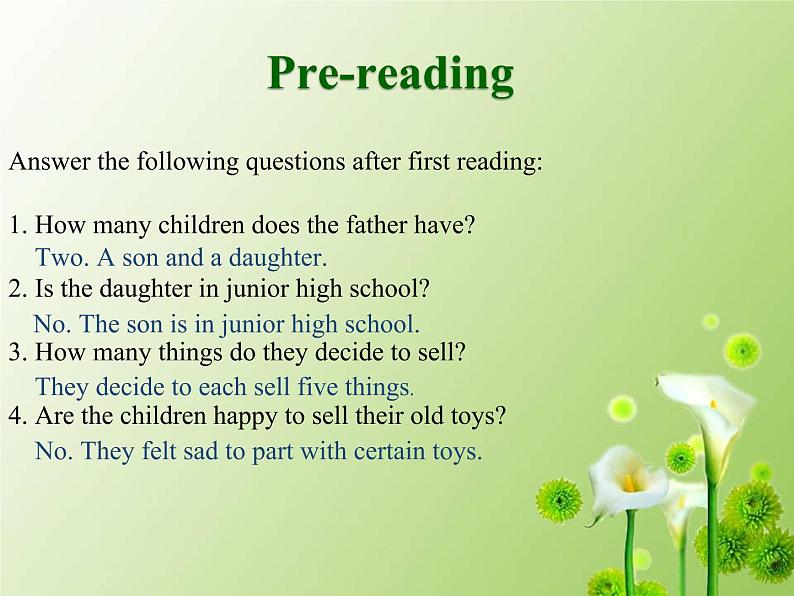 Pre-reading

Answer the following questions after first reading:

1. How many children does the father have?
Two. A son and a daughter.
2. Is the daughter in junior high school?
No. The son is in junior high school.
3. How many things do they decide to sell?
They decide to each sell five things.
4. Are the children happy to sell their old toys?
No. They felt sad to part with certain toys.